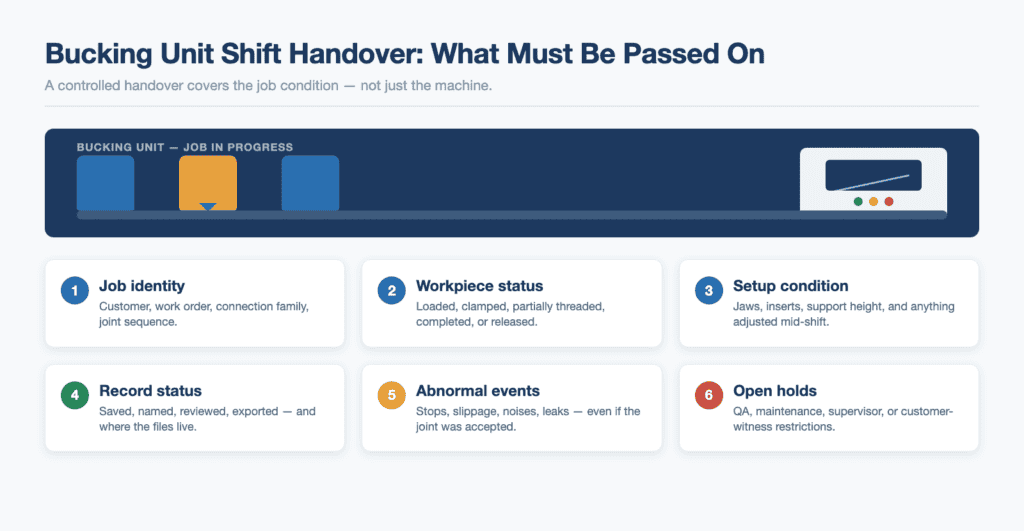 Bucking Unit Shift Handover: What Must Be Passed On

A controlled handover covers the job condition — not just the machine.

BUCKING UNIT — JOB IN PROGRESS

1 Job identity
Customer, work order, connection family, joint sequence.

2 Workpiece status
Loaded, clamped, partially threaded, completed, or released.

3 Setup condition
Jaws, inserts, support height, and anything adjusted mid-shift.

4 Record status
Saved, named, reviewed, exported — and where the files live.

5 Abnormal events
Stops, slippage, noises, leaks — even if the joint was accepted.

6 Open holds
QA, maintenance, supervisor, or customer-witness restrictions.